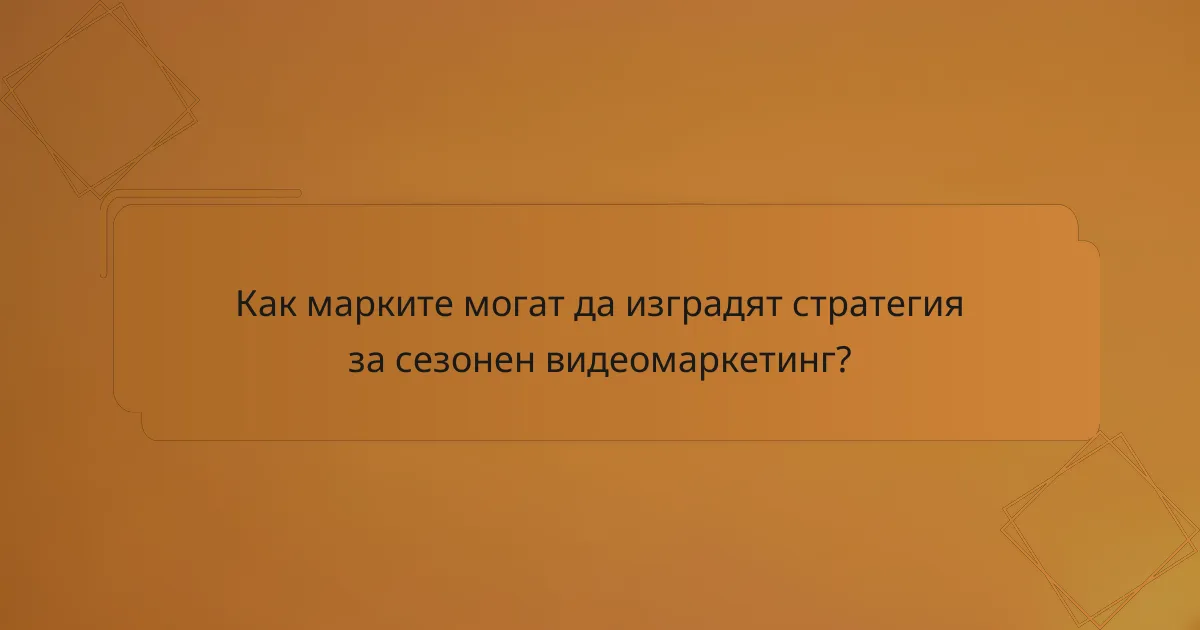 Как марките могат да изградят стратегия за сезонен видеомаркетинг?